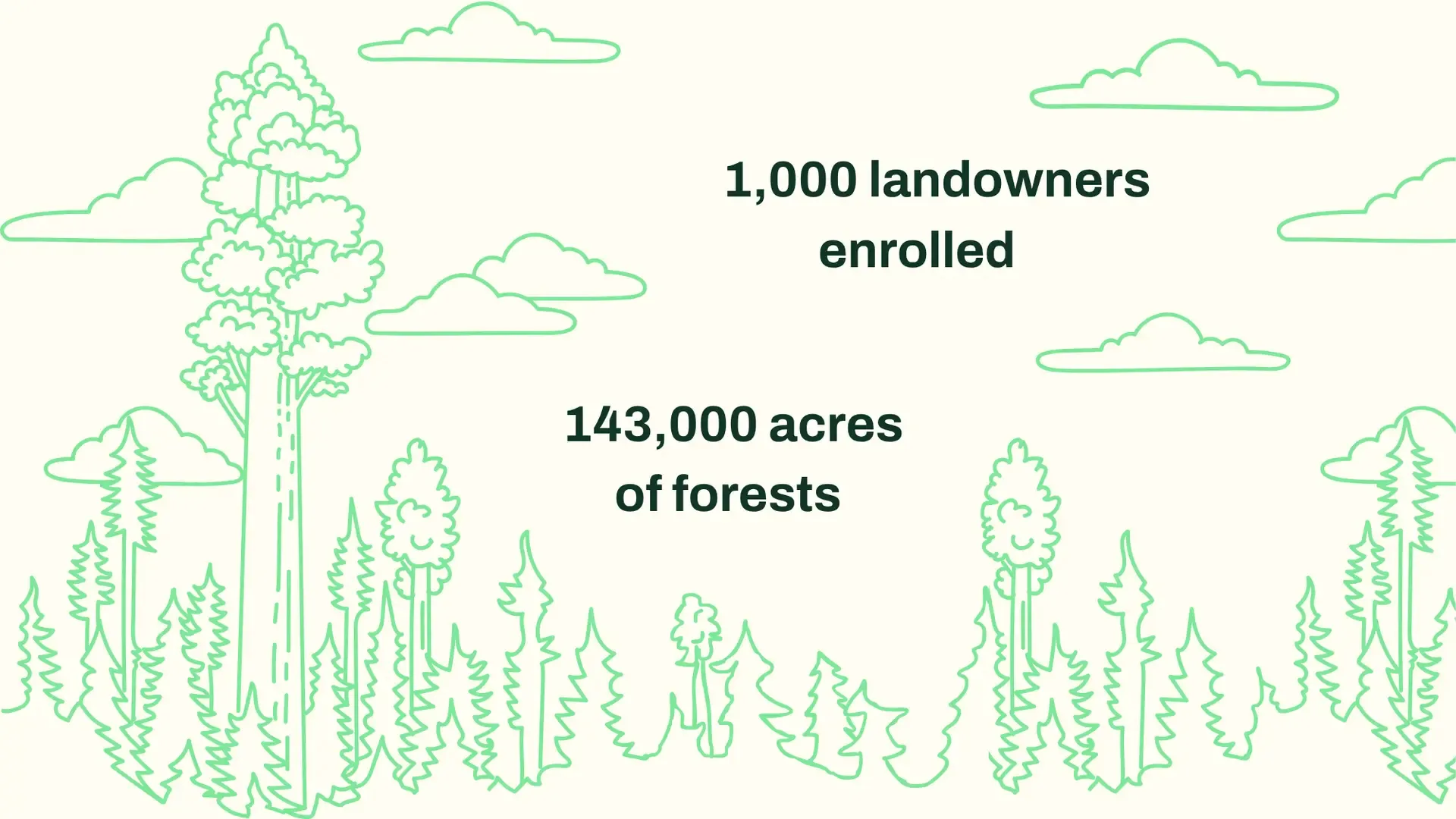 1,000 landowners enrolled

143,000 acres of forests